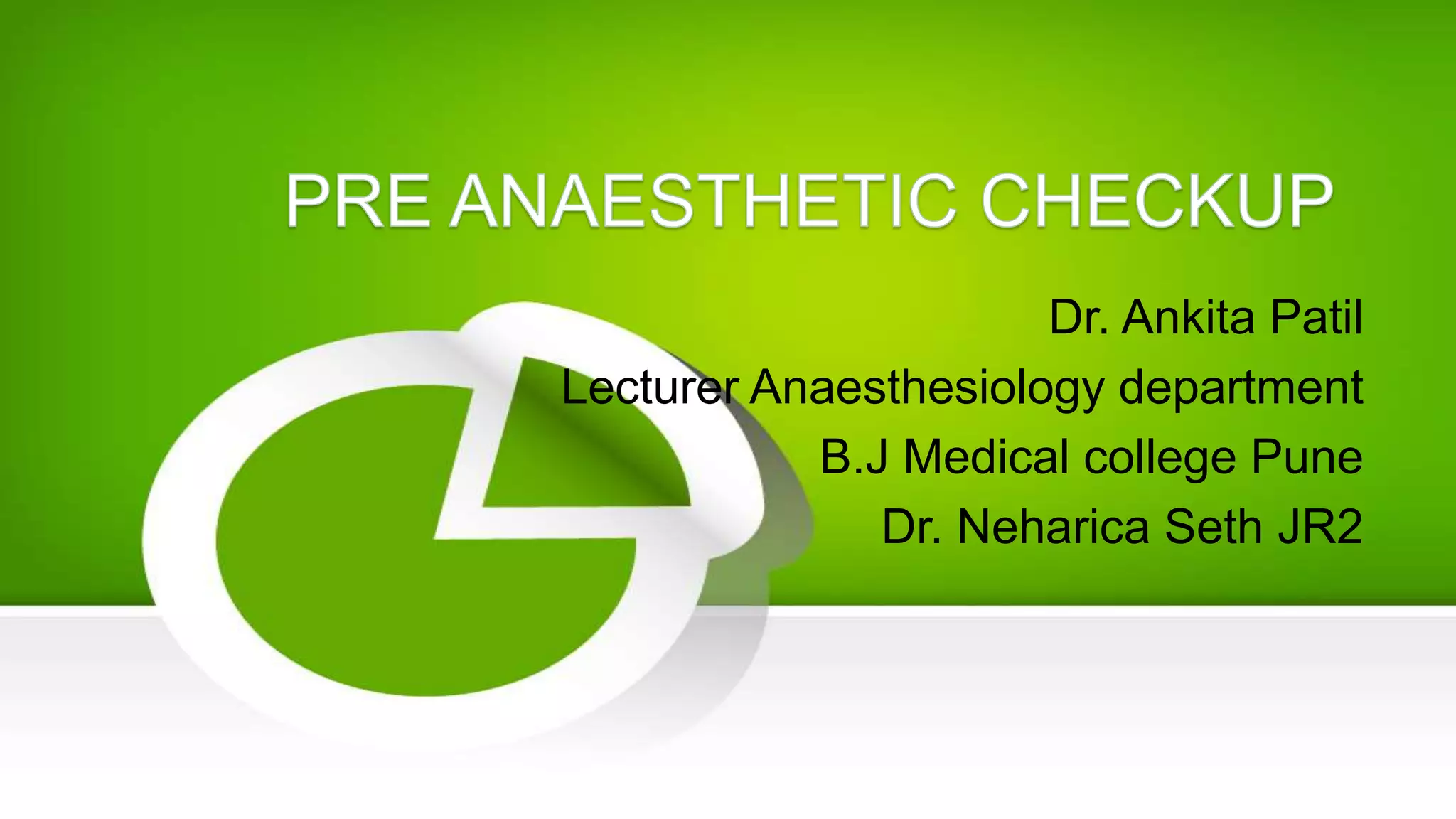 PRE ANAESTHETIC CHECKUP

Dr. Ankita Patil
Lecturer Anaesthesiology department
B.J Medical college Pune
Dr. Neharica Seth JR2